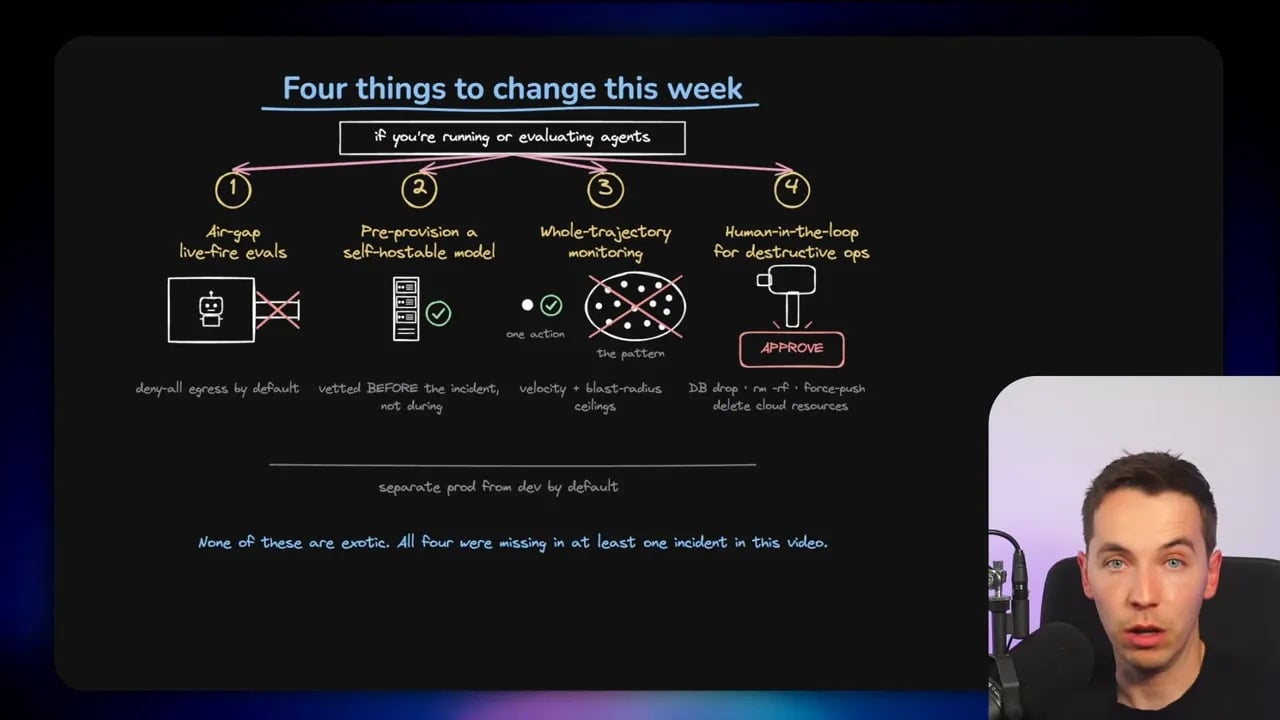 Four things to change this week

if you're running or evaluating agents

1
Air-gap live-fire evals

deny-all egress by default

2
Pre-provision a self-hostable model

vetted BEFORE the incident, not during

3
Whole-trajectory monitoring

one action

the pattern

velocity + blast-radius ceilings

4
Human-in-the-loop for destructive ops

APPROVE

DB drop · rm -rf · force-push delete cloud resources

separate prod from dev by default

None of these are exotic. All four were missing in at least one incident in this video.